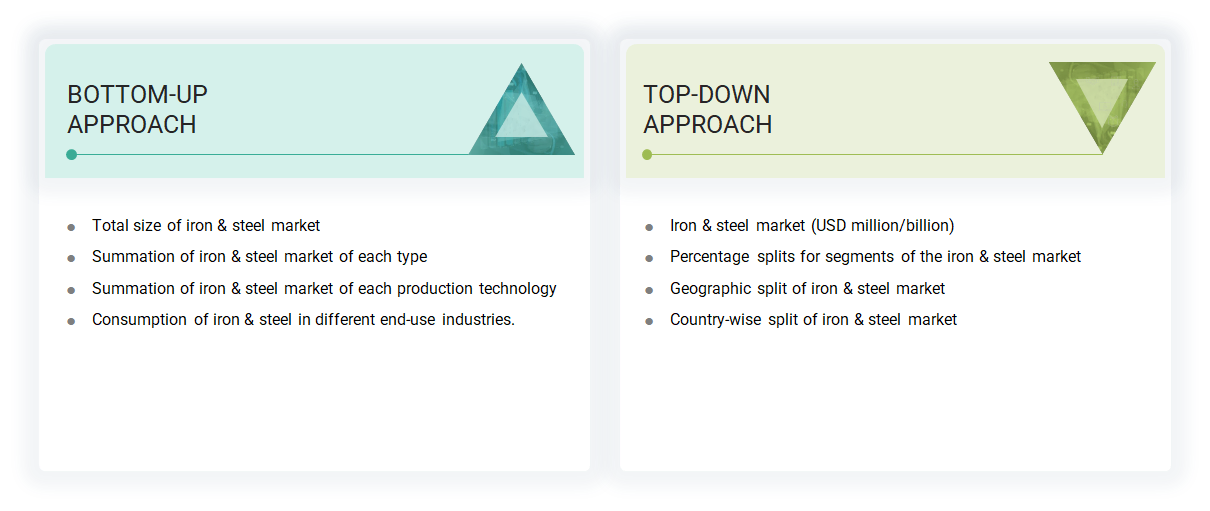 BOTTOM-UP
APPROACH

- Total size of iron & steel market
- Summation of iron & steel market of each type
- Summation of iron & steel market of each production technology
- Consumption of iron & steel in different end-use industries.

TOP-DOWN
APPROACH

- Iron & steel market (USD million/billion)
- Percentage splits for segments of the iron & steel market
- Geographic split of iron & steel market
- Country-wise split of iron & steel market